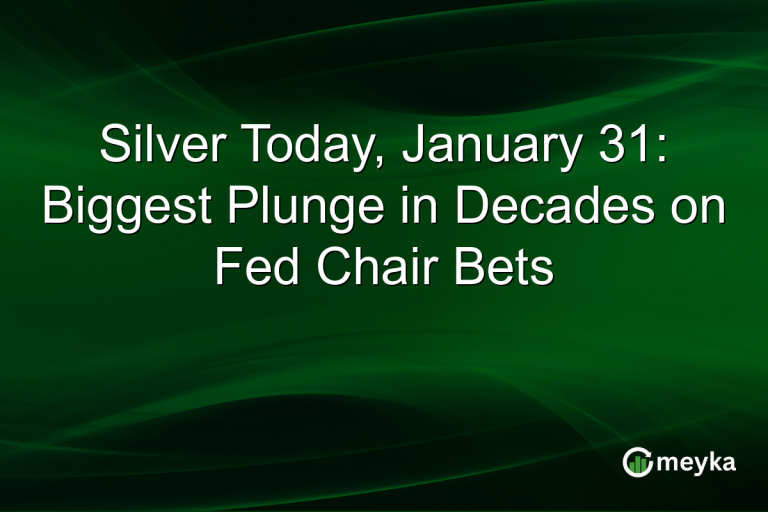 Silver Today, January 31: Biggest Plunge in Decades on Fed Chair Bets

meyka